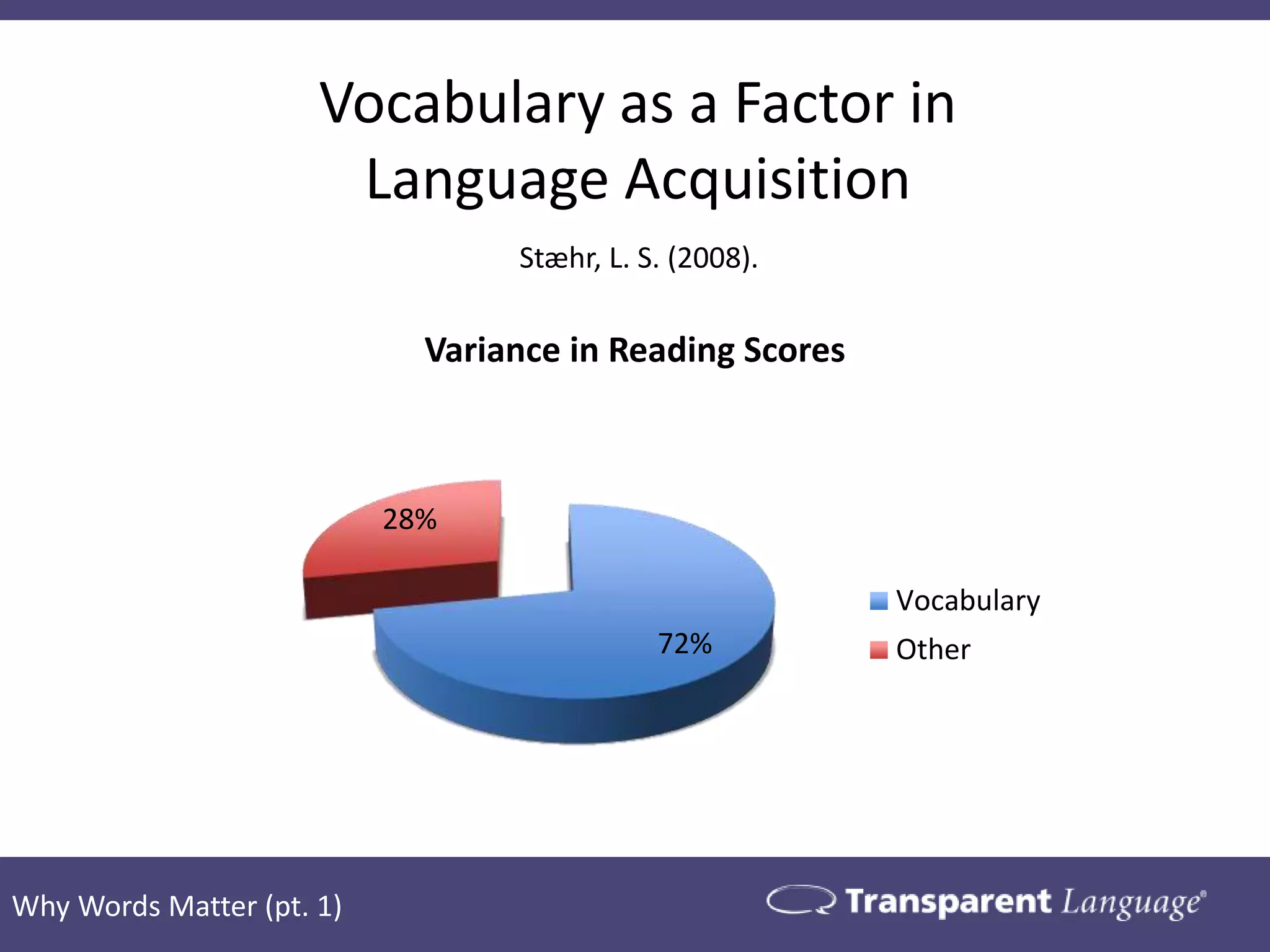 Vocabulary as a Factor in Language Acquisition

Stæhr, L. S. (2008).

Variance in Reading Scores

28%

72%

Vocabulary

Other

Why Words Matter (pt. 1)

Transparent Language®